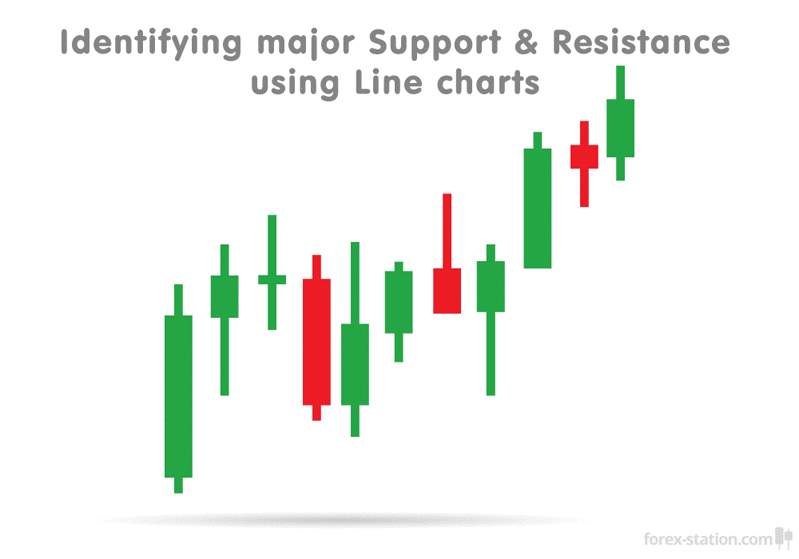 Identifying major Support & Resistance using Line charts

forex-station.com